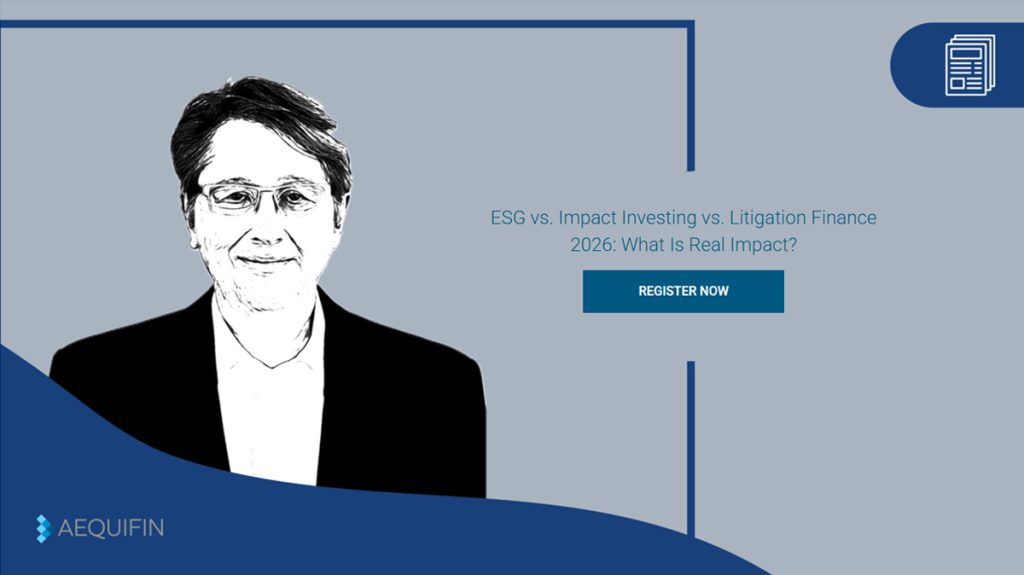 ESG vs. Impact Investing vs. Litigation Finance 2026: What Is Real Impact?

REGISTER NOW

AEQUIFIN